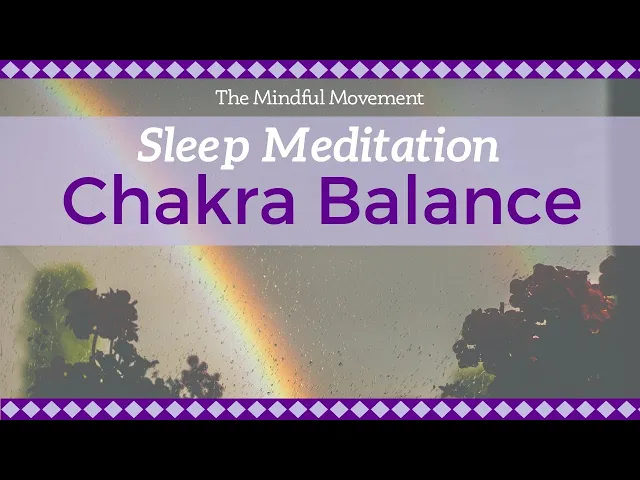 The Mindful Movement

Sleep Meditation

Chakra Balance